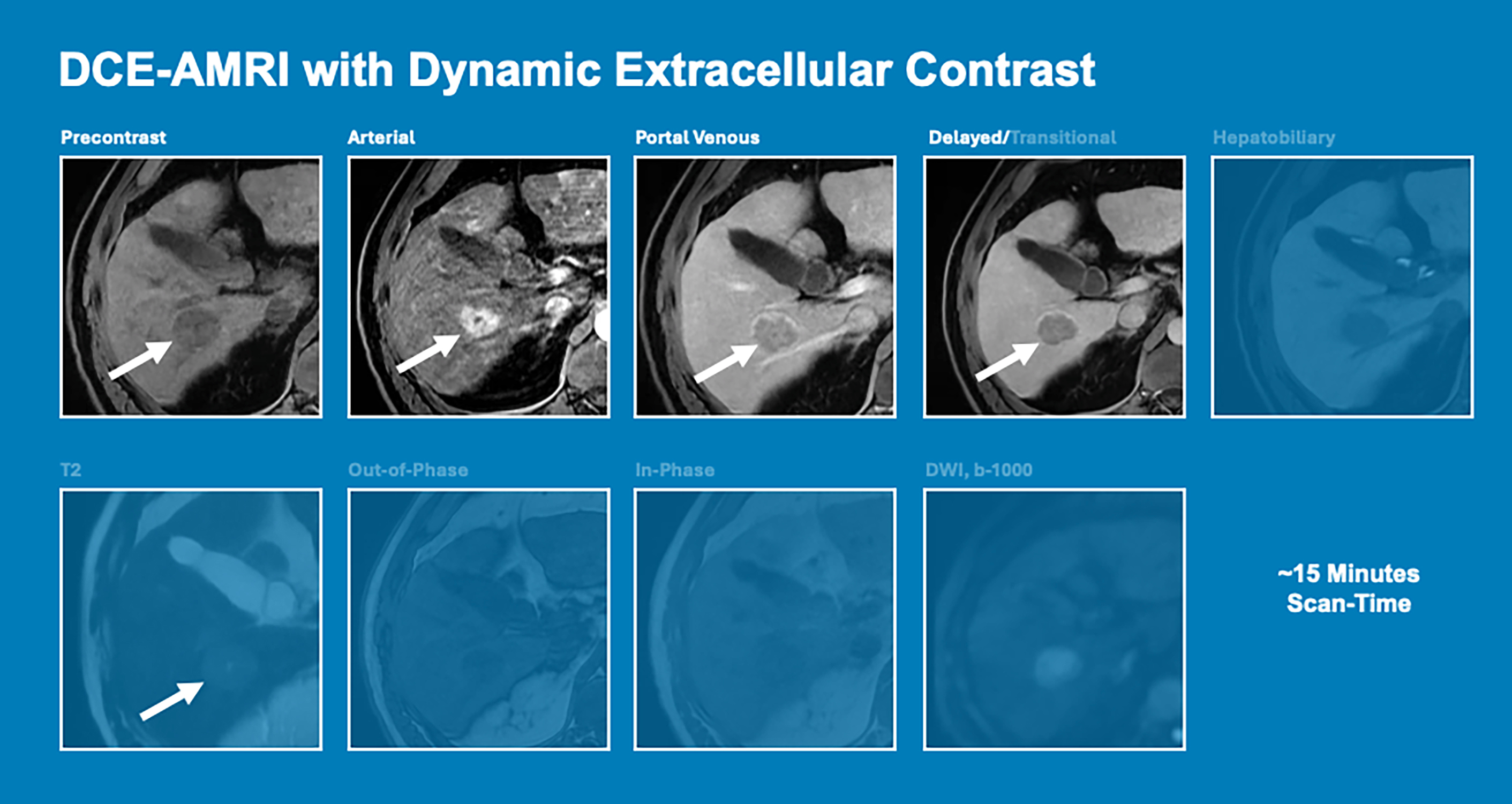 DCE-AMRI with Dynamic Extracellular Contrast

Precontrast

Arterial

Portal Venous

Delayed/Transitional

Hepatobiliary

T2

Out-of-Phase

In-Phase

DWI, b-1000

~15 Minutes Scan-Time